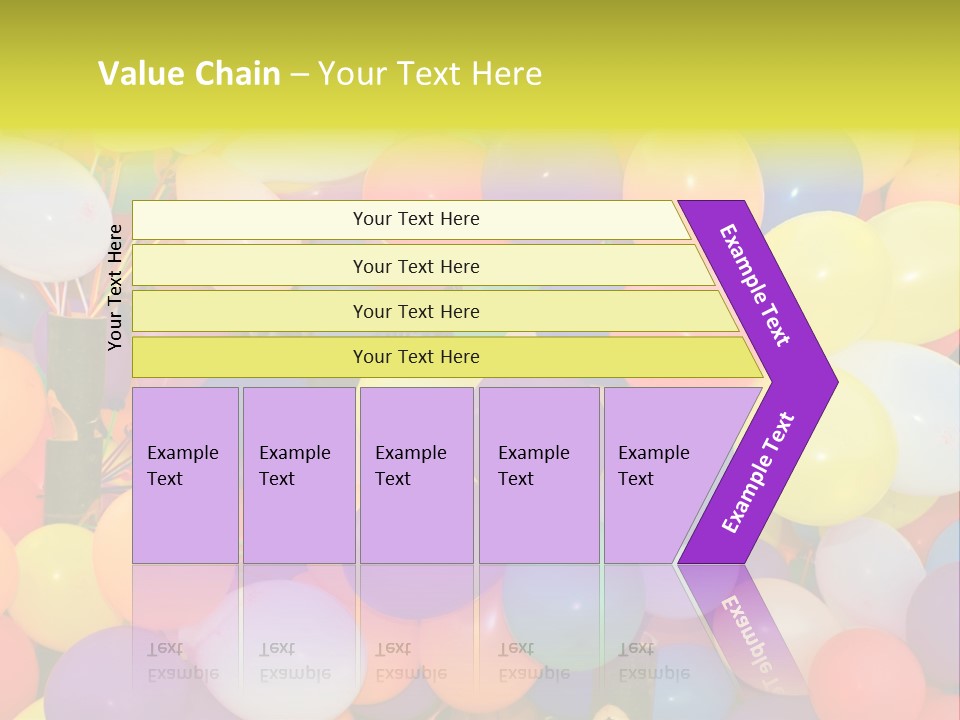 Value Chain – Your Text Here

Your Text Here

Your Text Here

Your Text Here

Your Text Here

Your Text Here

Example Text

Example Text

Example Text

Example Text

Example Text

Example Text

Example Text